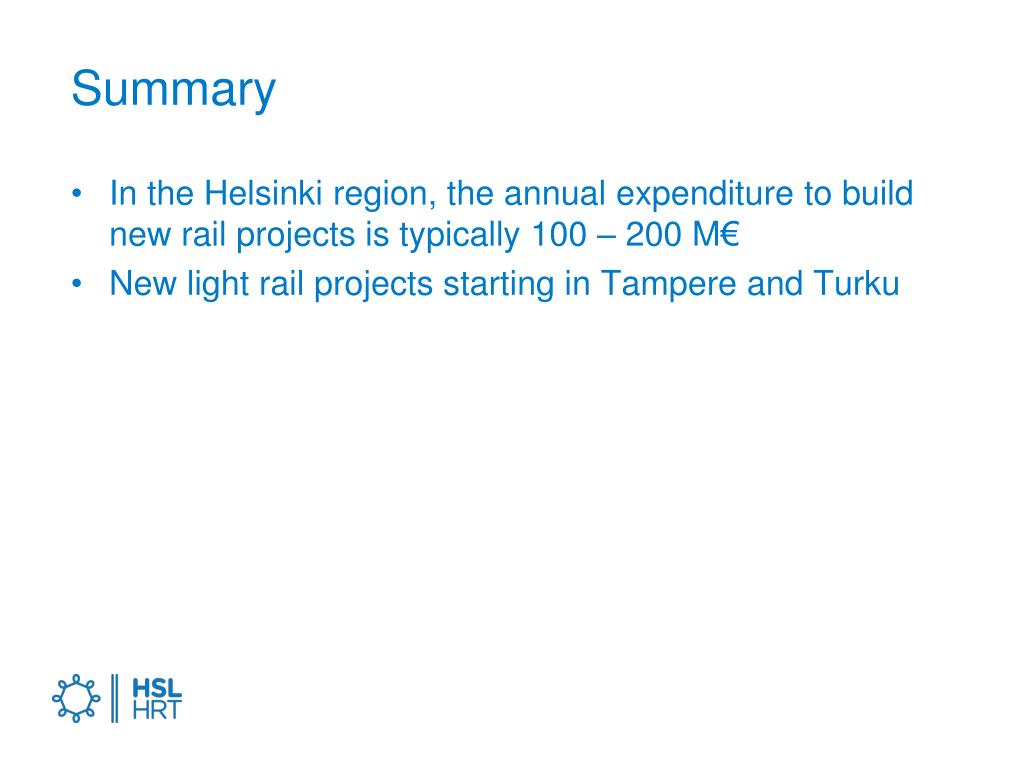 Summary

• In the Helsinki region, the annual expenditure to build new rail projects is typically 100 – 200 M€
• New light rail projects starting in Tampere and Turku

HSL
HRT